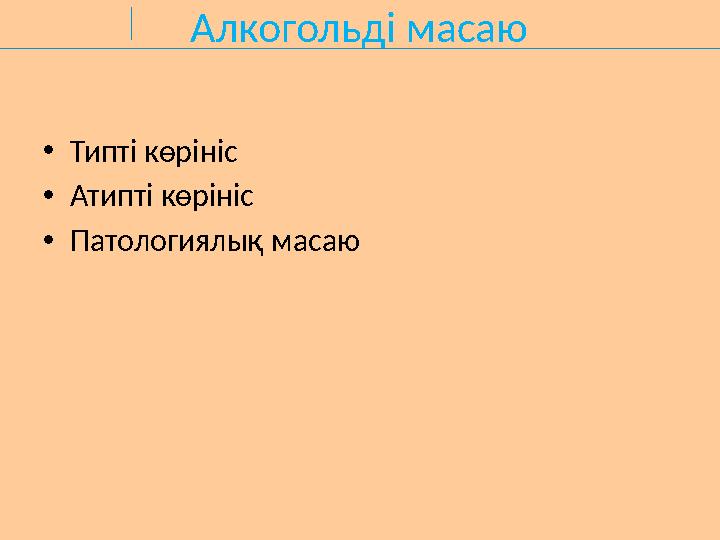 Алкогольді масаю

• Типті көрініс
• Атипті көрініс
• Патологиялық масаю